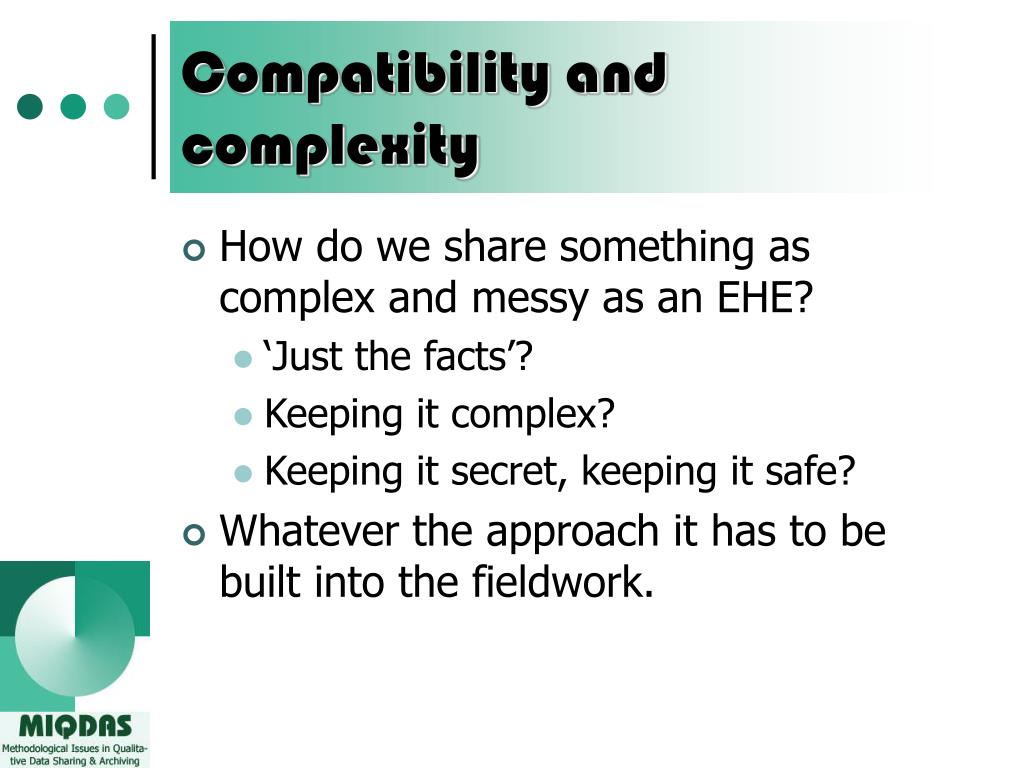 Compatibility and complexity

How do we share something as complex and messy as an EHE?

‘Just the facts’?

Keeping it complex?

Keeping it secret, keeping it safe?

Whatever the approach it has to be built into the fieldwork.

MIQDAS

Methodological Issues in Qualitative Data Sharing & Archiving